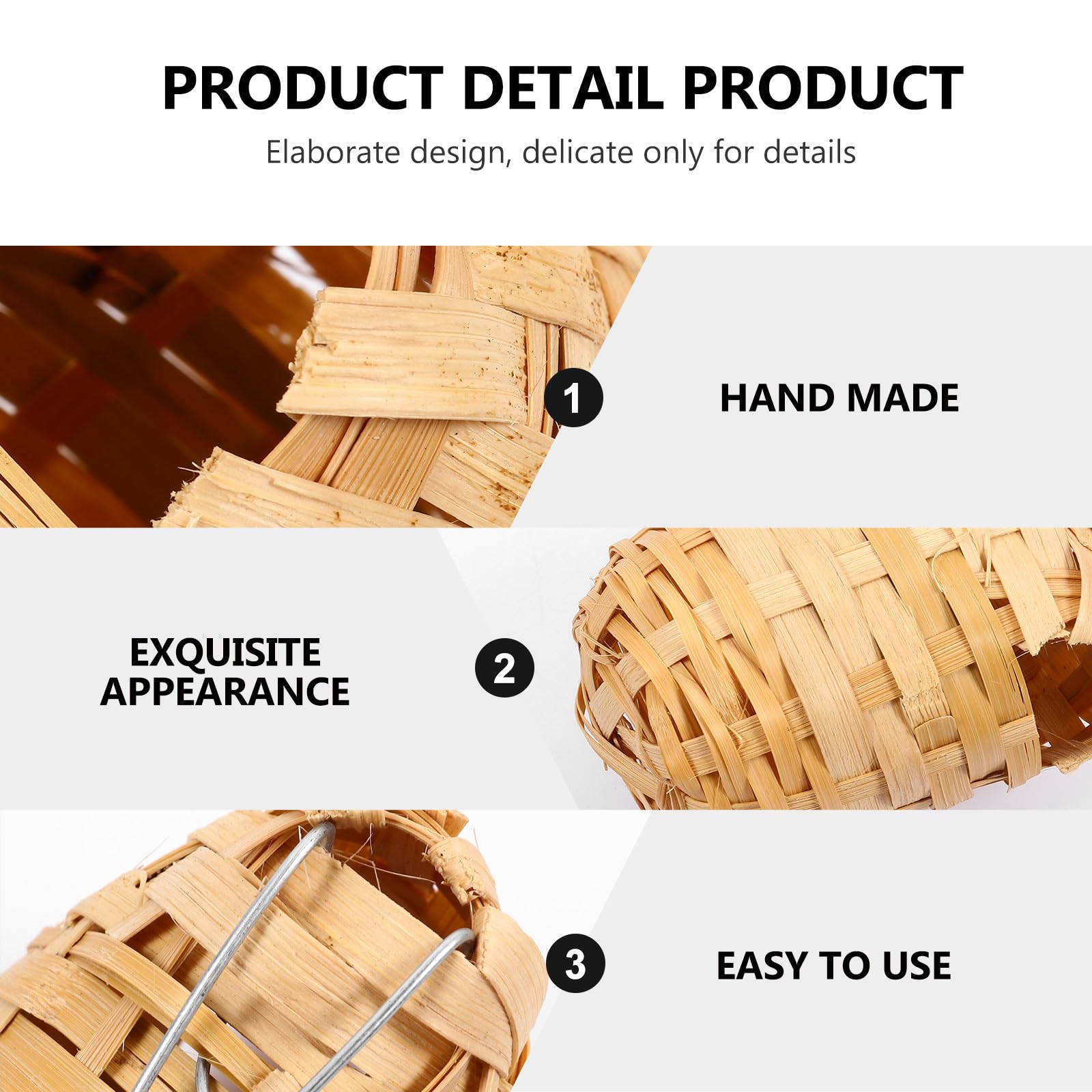 PRODUCT DETAIL PRODUCT

Elaborate design, delicate only for details

1

HAND MADE

EXQUISITE APPEARANCE

2

3

EASY TO USE